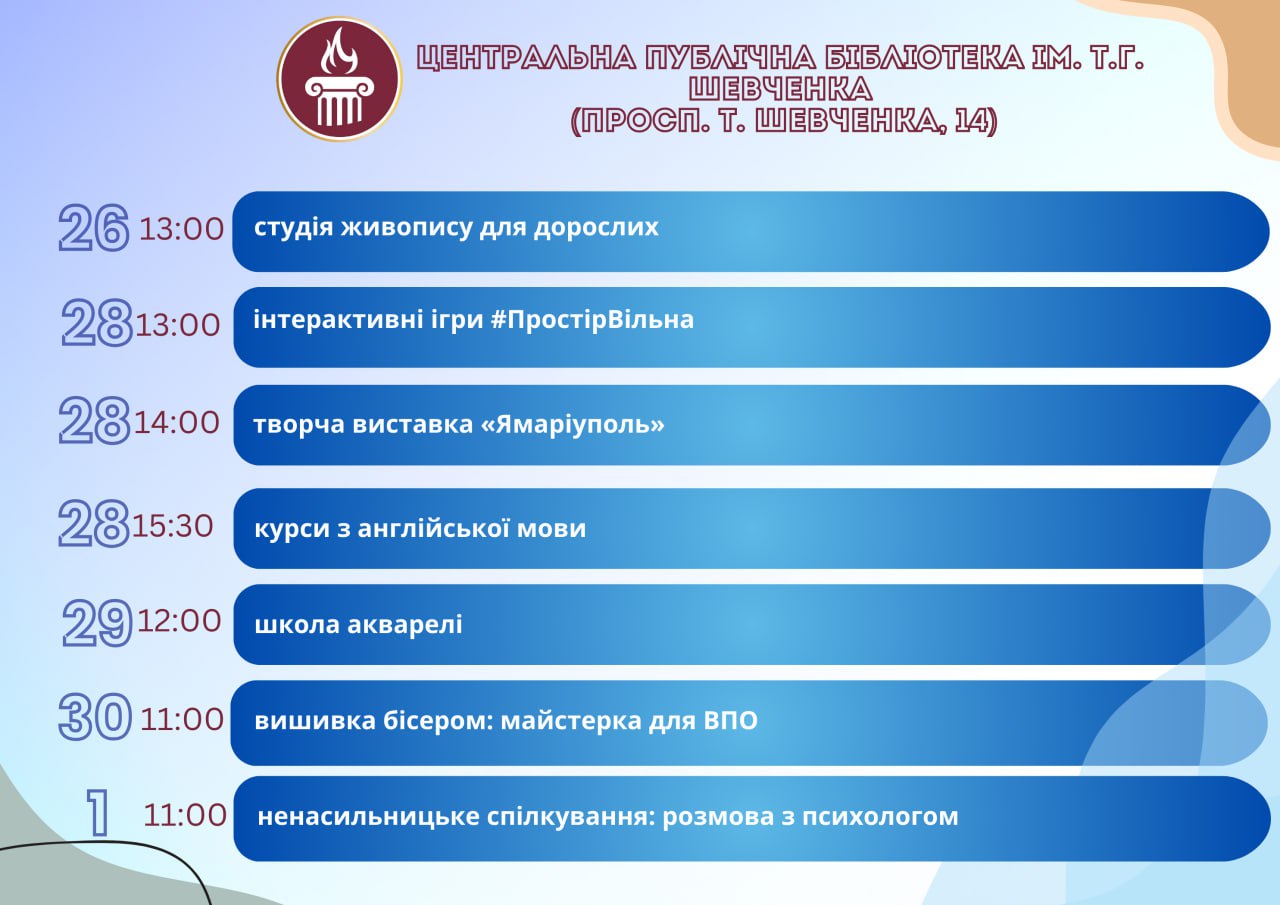 ЦЕНТРАЛЬНА ПУБЛІЧНА БІБЛІОТЕКА ІМ. Т.Г. ШЕВЧЕНКА (ПРОСП. Т. ШЕВЧЕНКА, 14)

26 13:00 студія живопису для дорослих

28 13:00 інтерактивні ігри #ПростірВільна

28 14:00 творча виставка «Ямаріуполь»

28 15:30 курси з англійської мови

29 12:00 школа акварелі

30 11:00 вишивка бісером: майстерка для ВПО

1 11:00 ненасильницьке спілкування: розмова з психологом